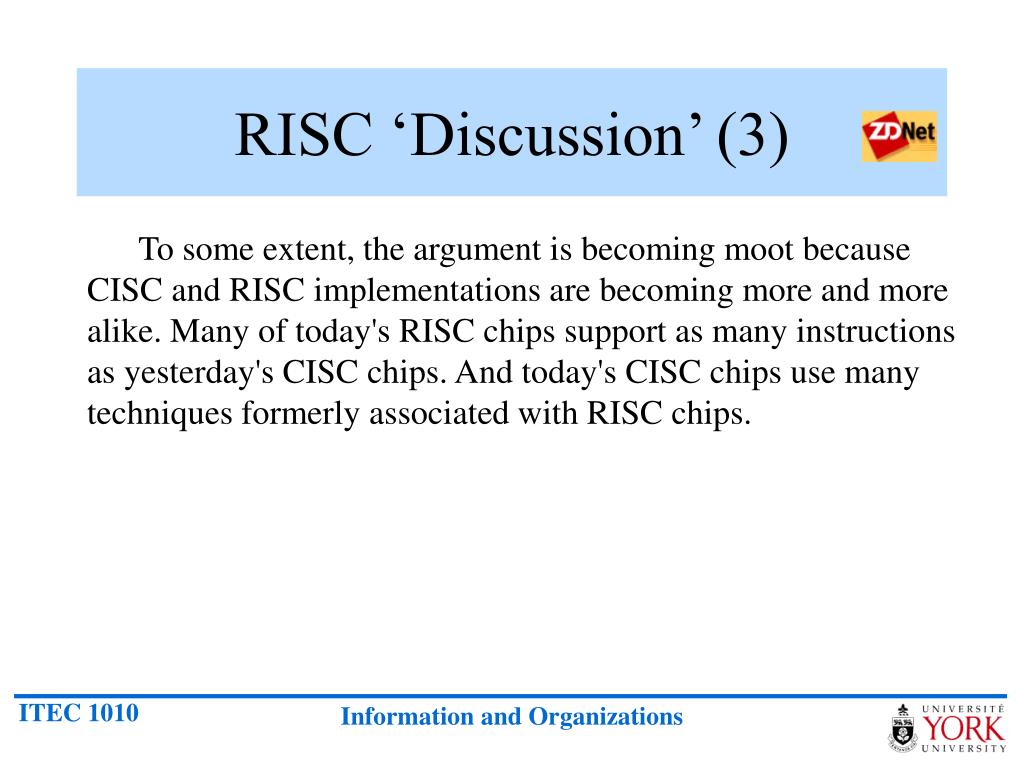 RISC ‘Discussion’ (3)

ZDNet

To some extent, the argument is becoming moot because CISC and RISC implementations are becoming more and more alike. Many of today's RISC chips support as many instructions as yesterday's CISC chips. And today's CISC chips use many techniques formerly associated with RISC chips.

ITEC 1010

Information and Organizations

UNIVERSITÉ YORK UNIVERSITY